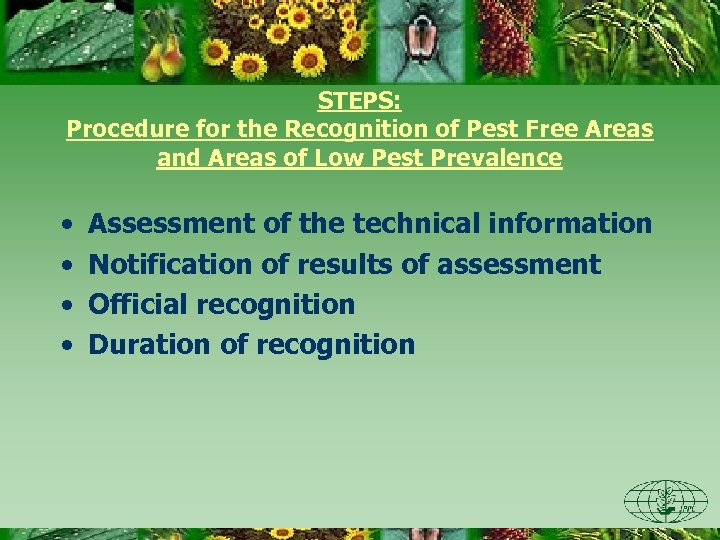 STEPS:
Procedure for the Recognition of Pest Free Areas and Areas of Low Pest Prevalence

• Assessment of the technical information
• Notification of results of assessment
• Official recognition
• Duration of recognition

IPPC